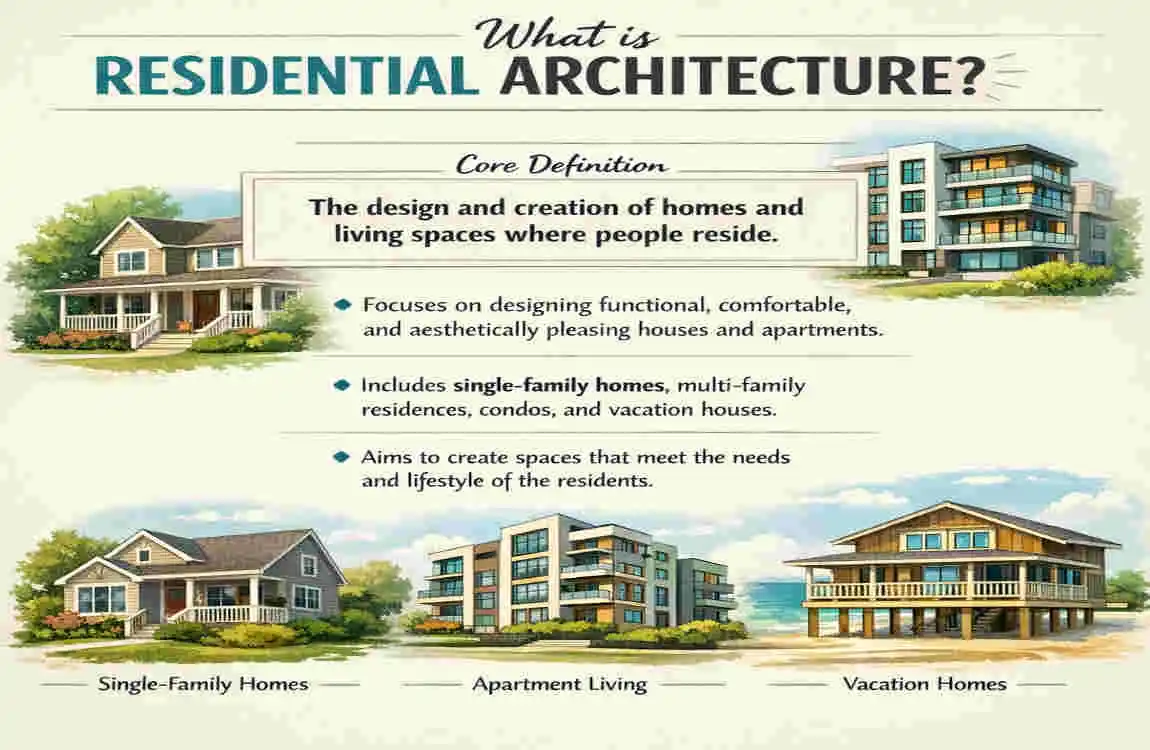 What is
RESIDENTIAL ARCHITECTURE?

Core Definition

The design and creation of homes and living spaces where people reside.

Focuses on designing functional, comfortable, and aesthetically pleasing houses and apartments.

Includes single-family homes, multi-family residences, condos, and vacation houses.

Aims to create spaces that meet the needs and lifestyle of the residents.

Single-Family Homes

Apartment Living

Vacation Homes